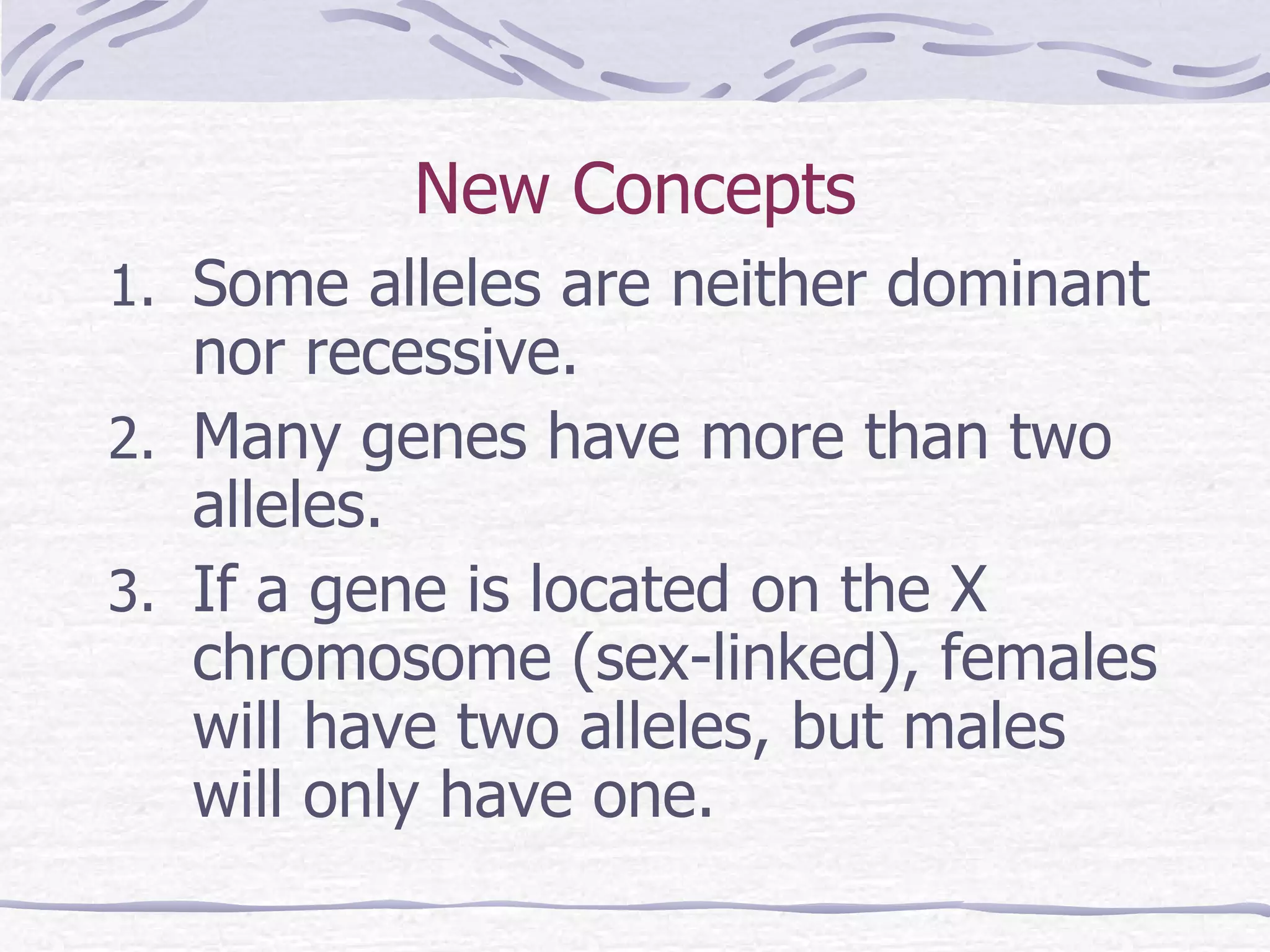 New Concepts

1. Some alleles are neither dominant nor recessive.
2. Many genes have more than two alleles.
3. If a gene is located on the X chromosome (sex-linked), females will have two alleles, but males will only have one.